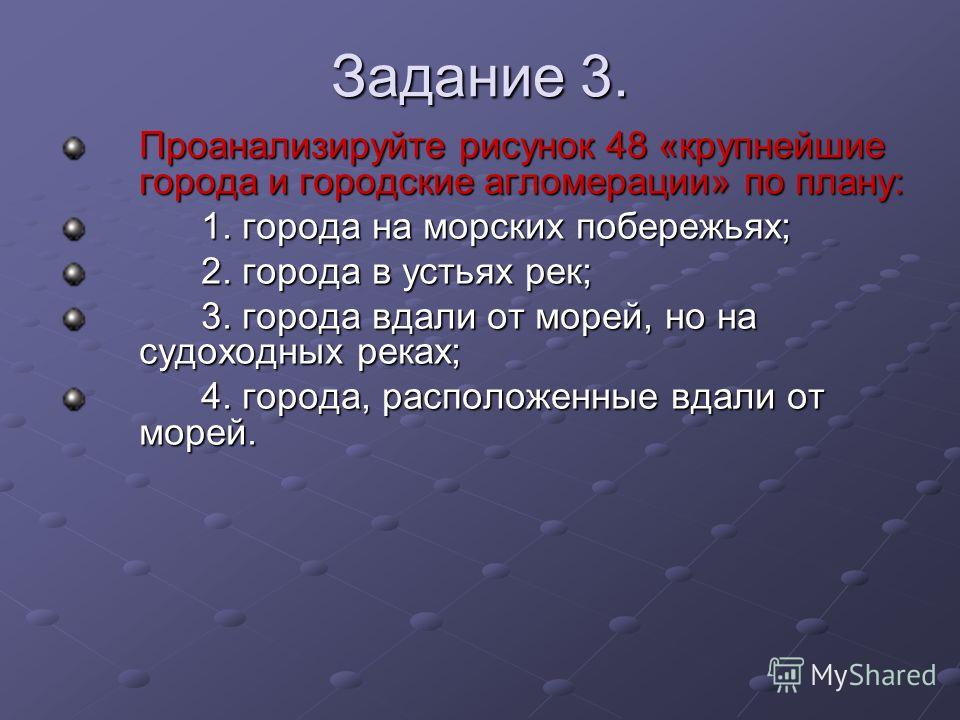 Задание 3.

Проанализируйте рисунок 48 «крупнейшие города и городские агломерации» по плану:

1. города на морских побережьях;

2. города в устьях рек;

3. города вдали от морей, но на судоходных реках;

4. города, расположенные вдали от морей.

MyShared